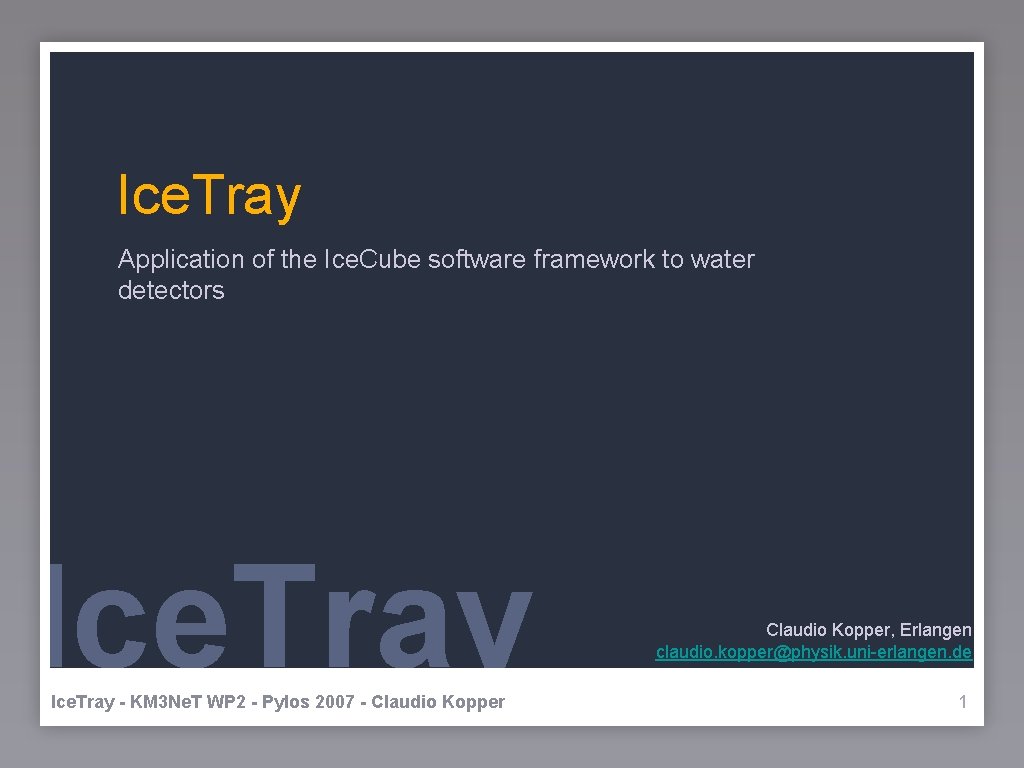 Ice.Tray

Application of the Ice.Cube software framework to water detectors

Ice.Tray

Claudio Kopper, Erlangen
claudio.kopper@physik.uni-erlangen.de

Ice.Tray - KM3Ne.T WP2 - Pylos 2007 - Claudio Kopper

1